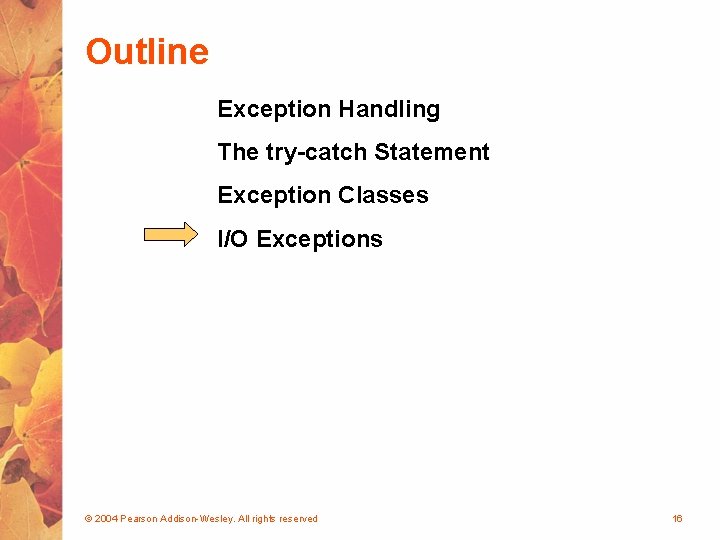 Outline

Exception Handling

The try-catch Statement

Exception Classes

I/O Exceptions

© 2004 Pearson Addison-Wesley. All rights reserved

16